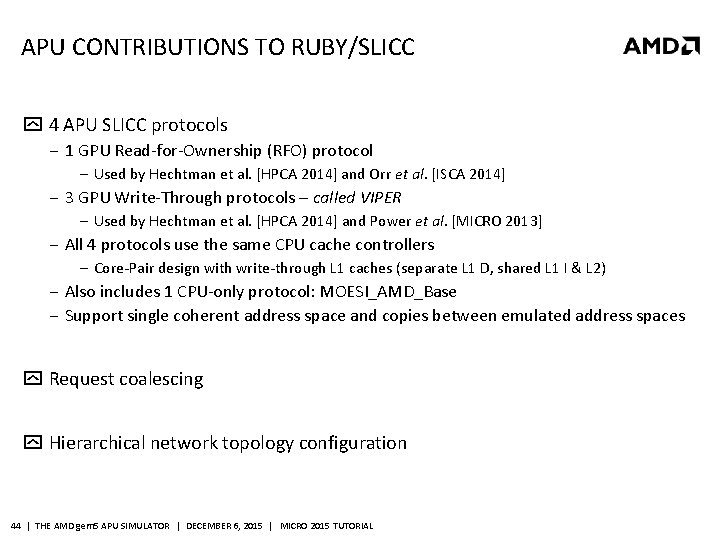 APU CONTRIBUTIONS TO RUBY/SLICC

AMD

4 APU SLICC protocols

– 1 GPU Read-for-Ownership (RFO) protocol

– Used by Hechtman et al. [HPCA 2014] and Orr et al. [ISCA 2014]

– 3 GPU Write-Through protocols – called VIPER

– Used by Hechtman et al. [HPCA 2014] and Power et al. [MICRO 2013]

– All 4 protocols use the same CPU cache controllers

– Core-Pair design with write-through L1 caches (separate L1 D, shared L1 I & L2)

– Also includes 1 CPU-only protocol: MOESI_AMD_Base

– Support single coherent address space and copies between emulated address spaces

Request coalescing

Hierarchical network topology configuration

44 | THE AMD gem5 APU SIMULATOR | DECEMBER 6, 2015 | MICRO 2015 TUTORIAL